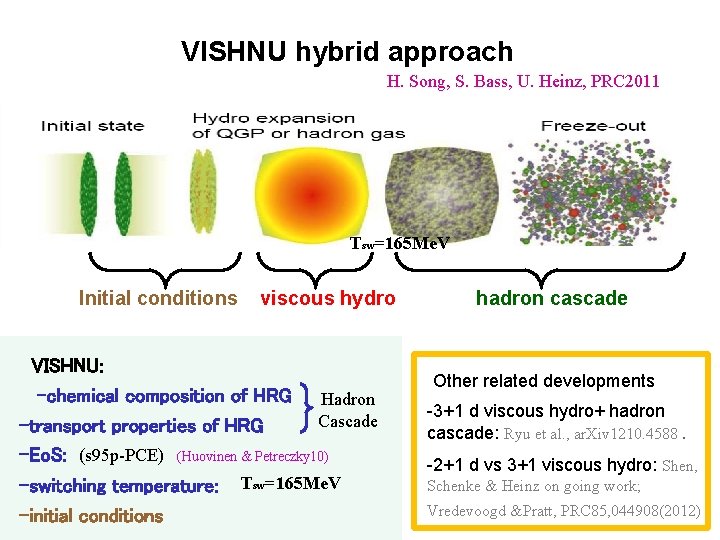 VISHNU hybrid approach

H. Song, S. Bass, U. Heinz, PRC2011

Initial state

Hydro expansion of QGP or hadron gas

Freeze-out

$T_{sw}$=165MeV

Initial conditions

viscous hydro

hadron cascade

VISHNU:

-chemical composition of HRG

-transport properties of HRG

Hadron Cascade

-EoS: (s95p-PCE) (Huovinen & Petreczky10)

-switching temperature: $T_{sw}$=165MeV

-initial conditions

Other related developments

-3+1 d viscous hydro+ hadron cascade: Ryu et al., arXiv1210.4588 .

-2+1 d vs 3+1 viscous hydro: Shen, Schenke & Heinz on going work; Vredevoogd &Pratt, PRC85,044908(2012)